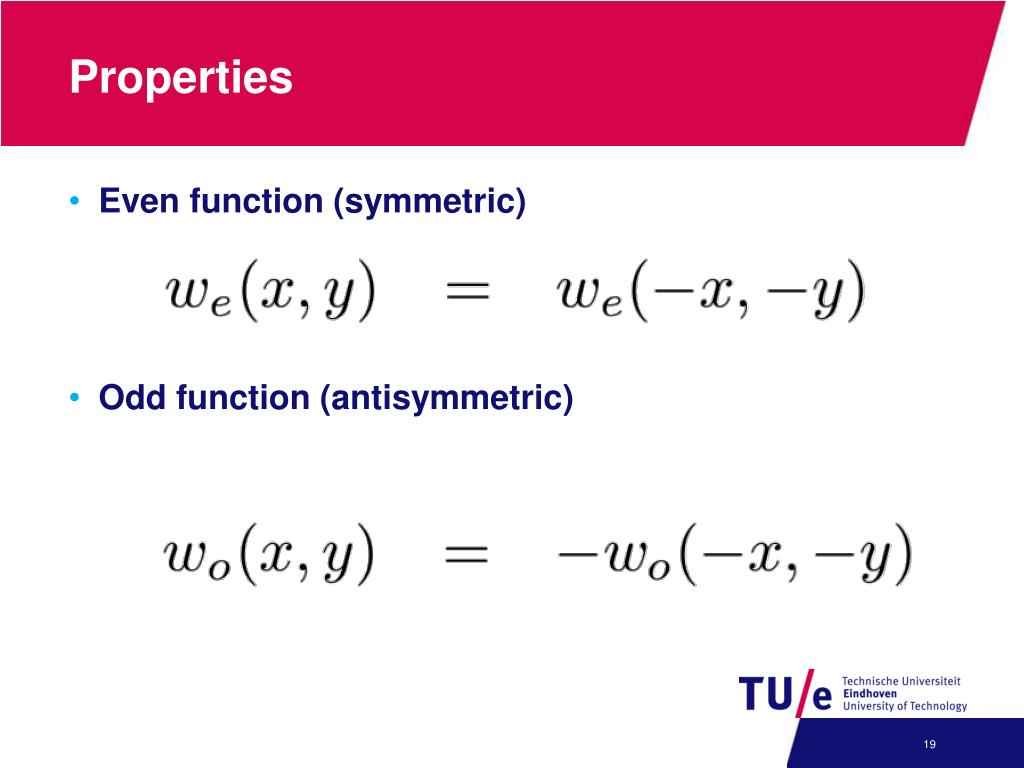 Properties

• Even function (symmetric)

$w_e(x, y) = w_e(-x, -y)$

• Odd function (antisymmetric)

$w_o(x, y) = -w_o(-x, -y)$

TU/e Technische Universiteit Eindhoven University of Technology

19